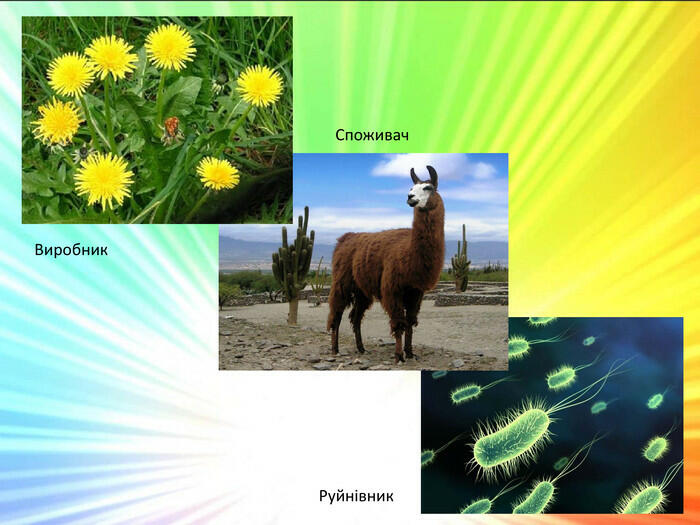 Споживач

Виробник

Руйнівник